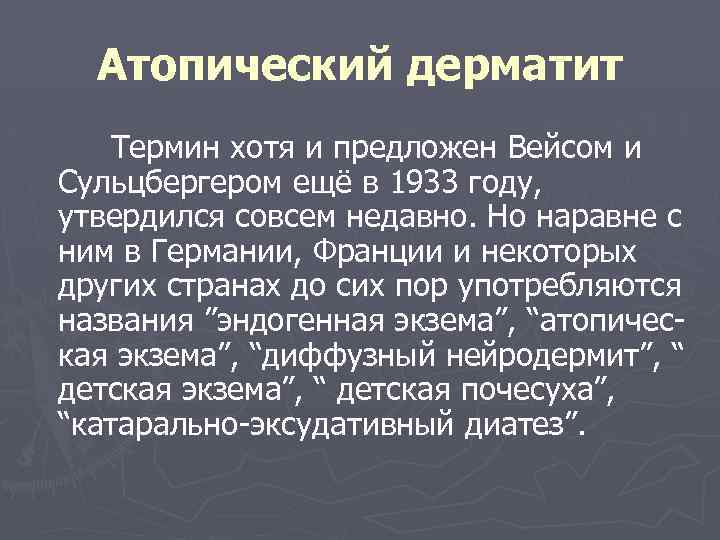 Атопический дерматит

Термин хотя и предложен Вейсом и Сульцбергером ещё в 1933 году, утвердился совсем недавно. Но наравне с ним в Германии, Франции и некоторых других странах до сих пор употребляются названия ”эндогенная экзема”, “атопическая экзема”, “диффузный нейродермит”, “ детская экзема”, “ детская почесуха”, “катарально-эксудативный диатез”.